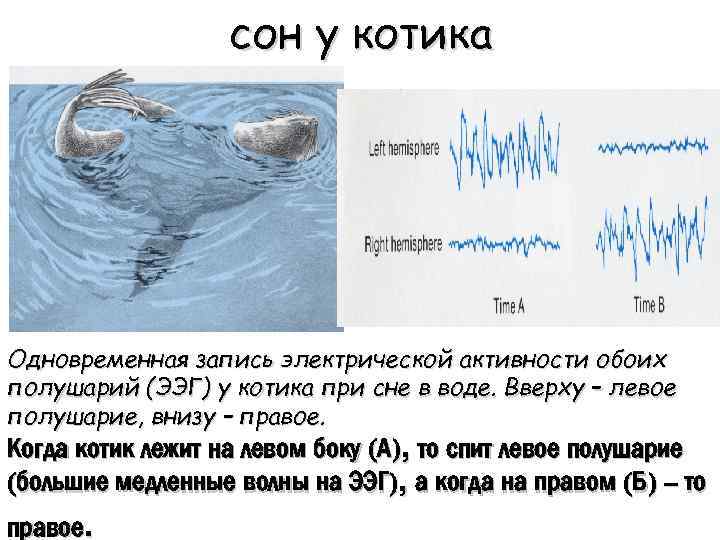 сон у котика

Left hemisphere

Right hemisphere

Time A

Time B

Одновременная запись электрической активности обоих полушарий (ЭЭГ) у котика при сне в воде. Вверху – левое полушарие, внизу – правое.

Когда котик лежит на левом боку (А), то спит левое полушарие (большие медленные волны на ЭЭГ), а когда на правом (Б) – то правое.